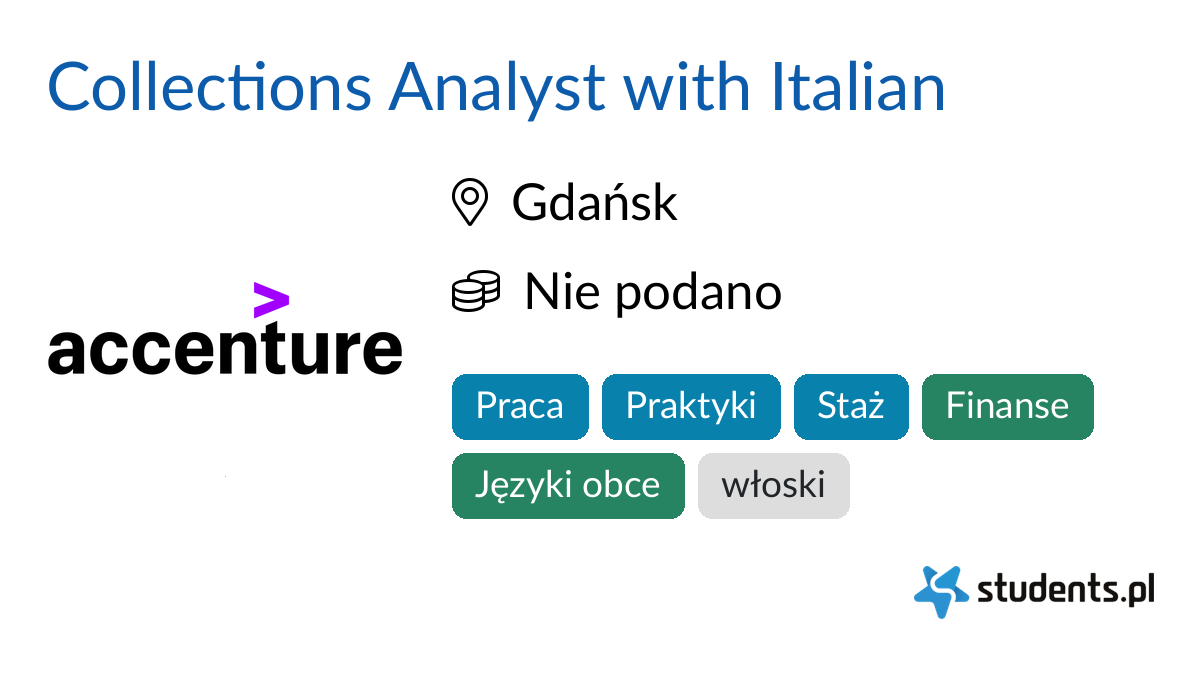 Collections Analyst with Italian

accenture

Gdańsk

Nie podano

Praca Praktyki Staż Finanse

Języki obce włoski

students.pl